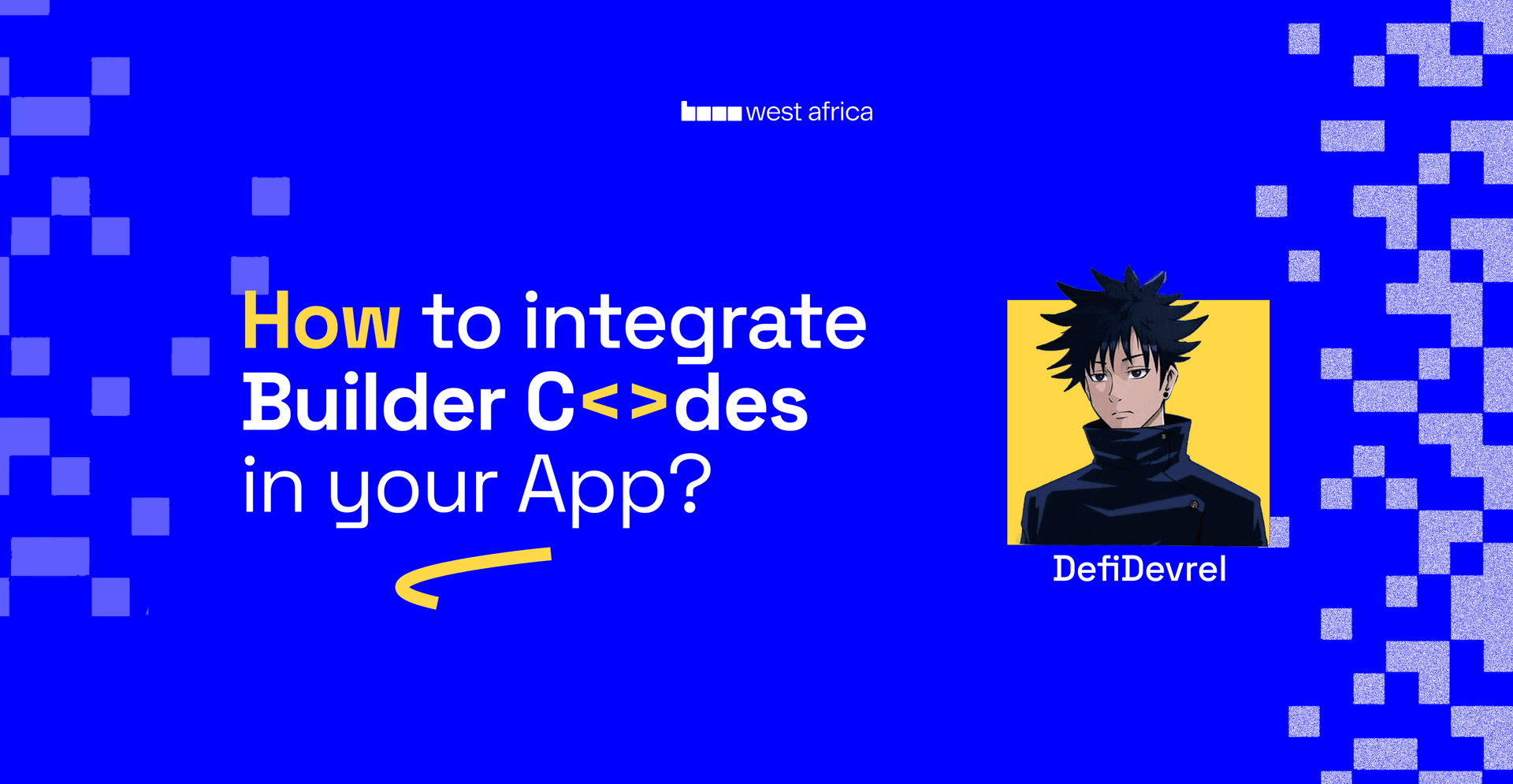 west africa

How to integrate Builder C<>des in your App?

DefiDevrel